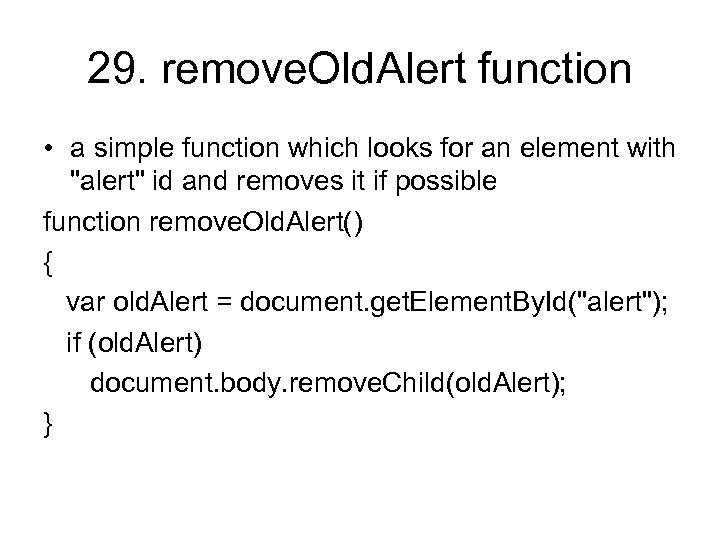 29. removeOldAlert function

• a simple function which looks for an element with "alert" id and removes it if possible

function removeOldAlert()
{
  var oldAlert = document.getElementById("alert");
  if (oldAlert)
    document.body.removeChild(oldAlert);
}